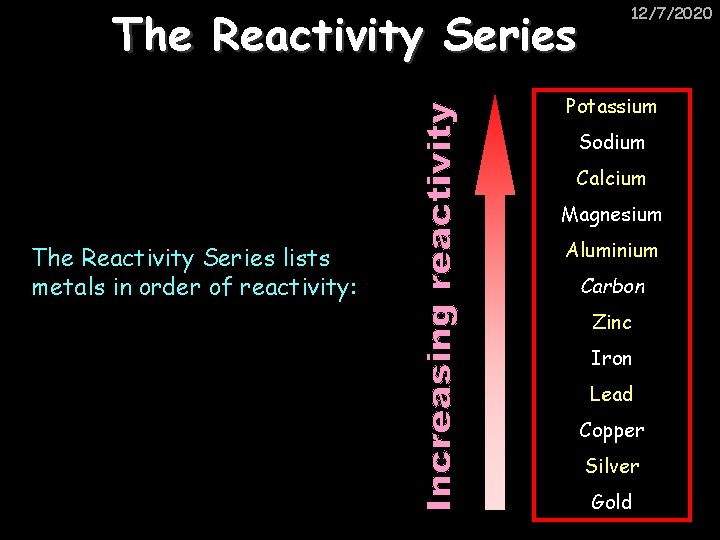 12/7/2020

The Reactivity Series

The Reactivity Series lists metals in order of reactivity:

Increasing reactivity

Potassium
Sodium
Calcium
Magnesium
Aluminium
Carbon
Zinc
Iron
Lead
Copper
Silver
Gold